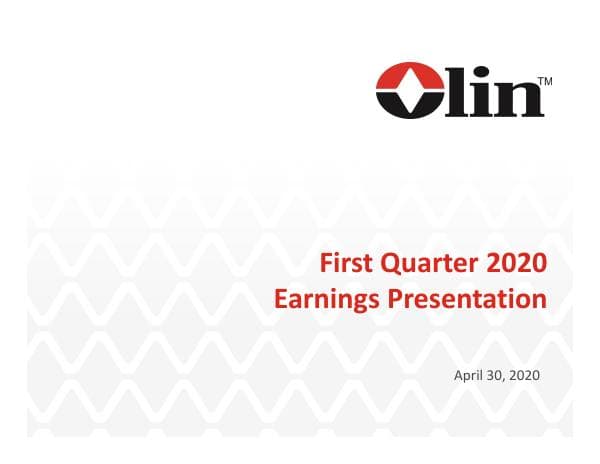 Olin™

First Quarter 2020
Earnings Presentation

April 30, 2020